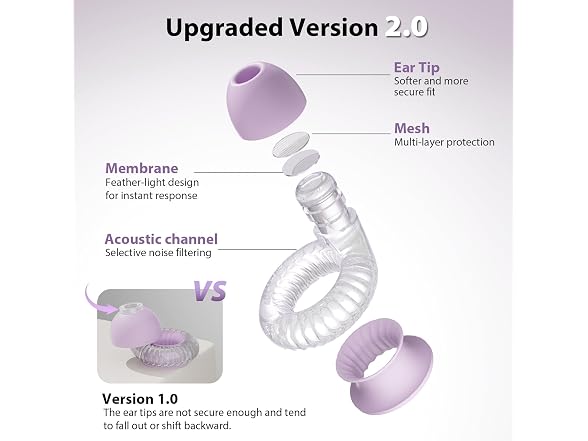 Upgraded Version 2.0

Ear Tip
Softer and more secure fit

Mesh
Multi-layer protection

Membrane
Feather-light design for instant response

Acoustic channel
Selective noise filtering

VS

Version 1.0
The ear tips are not secure enough and tend to fall out or shift backward.